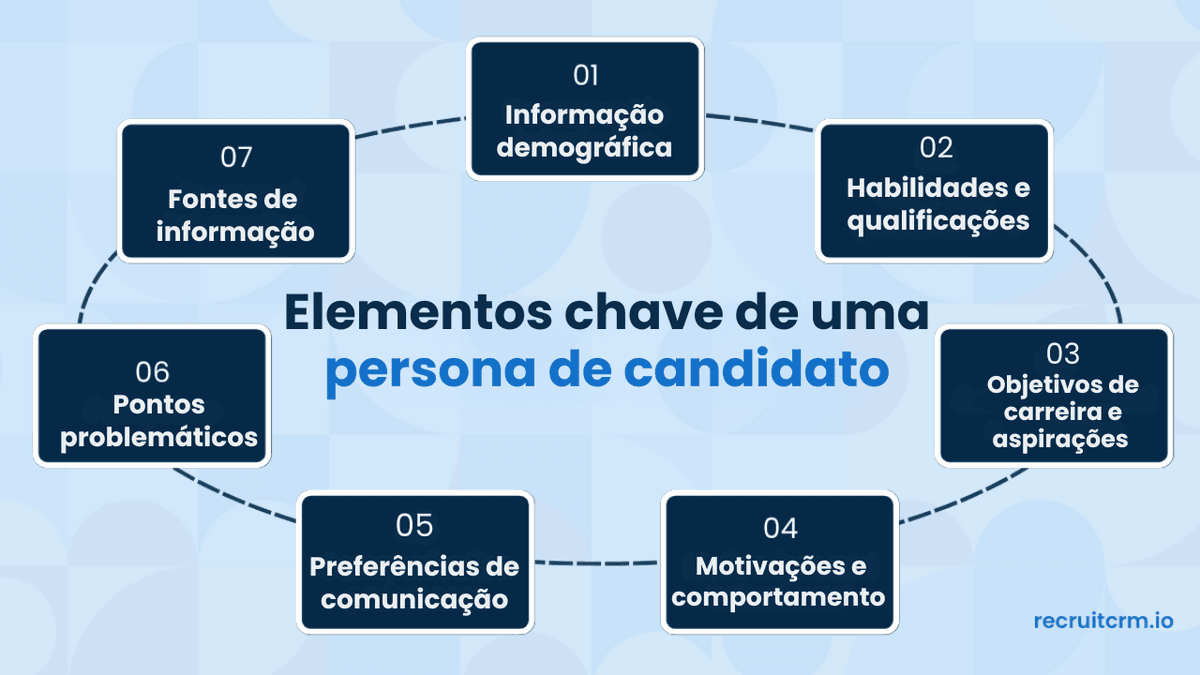 Elementos chave de uma persona de candidato

01
Informação demográfica

02
Habilidades e qualificações

03
Objetivos de carreira e aspirações

04
Motivações e comportamento

05
Preferências de comunicação

06
Pontos problemáticos

07
Fontes de informação

recruitcrm.io